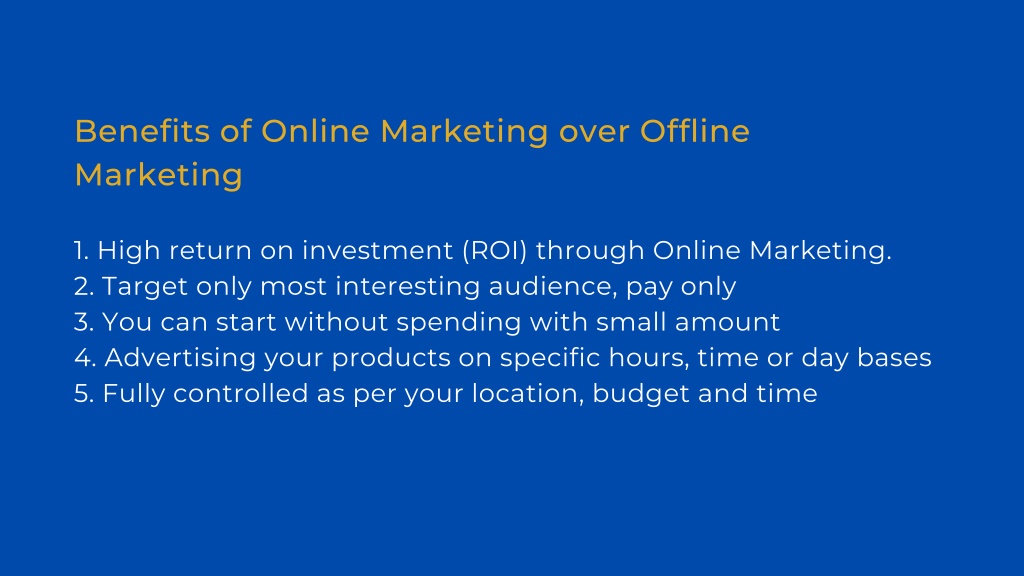 Benefits of Online Marketing over Offline Marketing

1. High return on investment (ROI) through Online Marketing.
2. Target only most interesting audience, pay only
3. You can start without spending with small amount
4. Advertising your products on specific hours, time or day bases
5. Fully controlled as per your location, budget and time